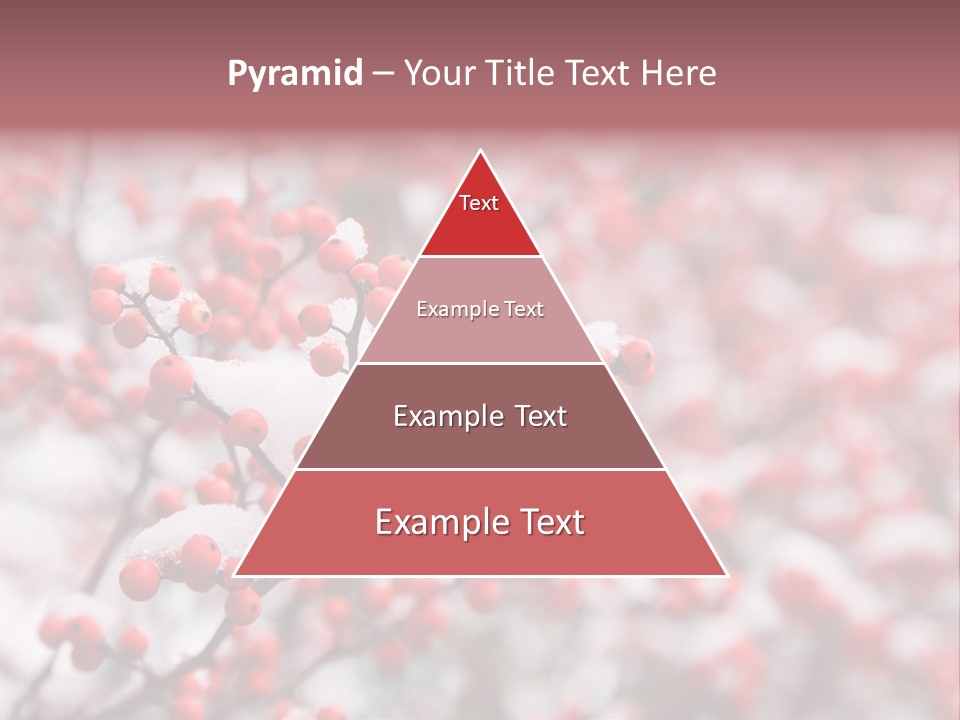 Pyramid – Your Title Text Here

Text

Example Text

Example Text

Example Text